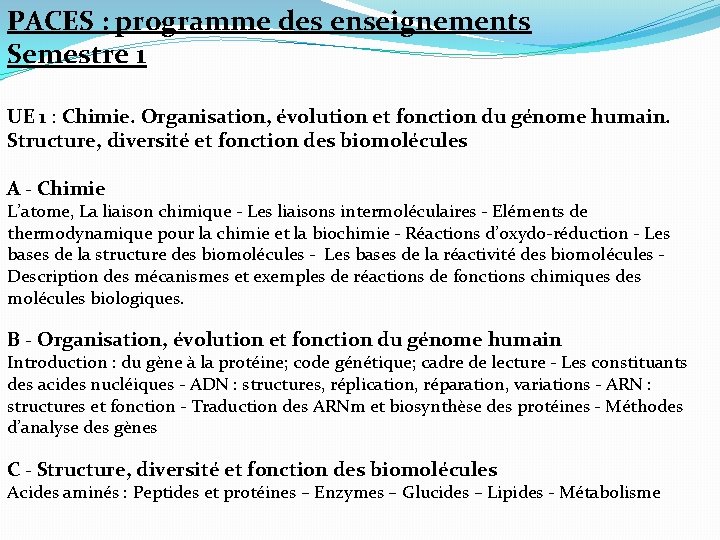 PACES : programme des enseignements
Semestre 1

UE 1 : Chimie. Organisation, évolution et fonction du génome humain. Structure, diversité et fonction des biomolécules

A - Chimie
L'atome, La liaison chimique - Les liaisons intermoléculaires - Eléments de thermodynamique pour la chimie et la biochimie - Réactions d'oxydo-réduction - Les bases de la structure des biomolécules - Les bases de la réactivité des biomolécules - Description des mécanismes et exemples de réactions de fonctions chimiques des molécules biologiques.

B - Organisation, évolution et fonction du génome humain
Introduction : du gène à la protéine; code génétique; cadre de lecture - Les constituants des acides nucléiques - ADN : structures, réplication, réparation, variations - ARN : structures et fonction - Traduction des ARNm et biosynthèse des protéines - Méthodes d'analyse des gènes

C - Structure, diversité et fonction des biomolécules
Acides aminés : Peptides et protéines – Enzymes – Glucides – Lipides - Métabolisme